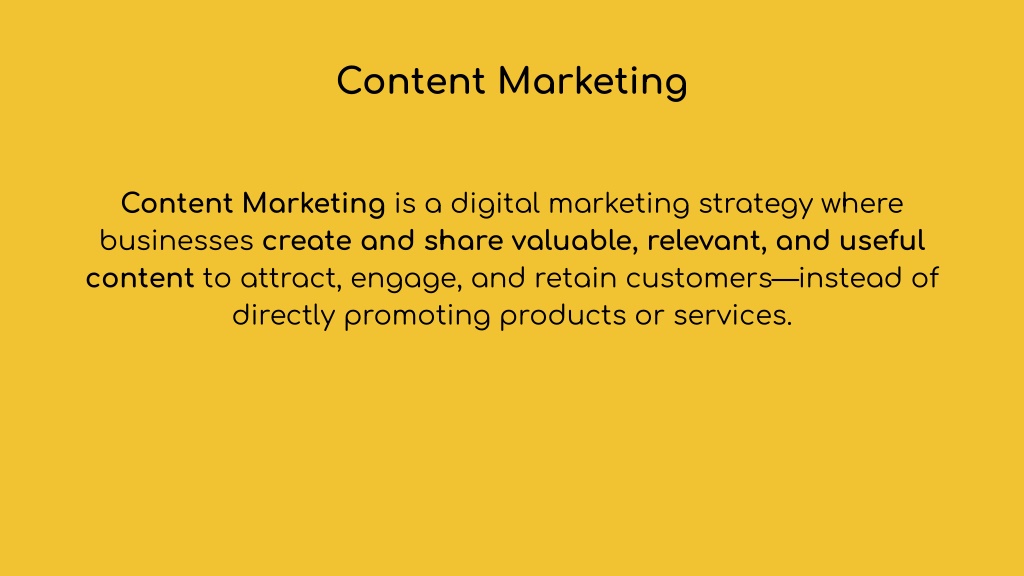 Content Marketing

Content Marketing is a digital marketing strategy where businesses create and share valuable, relevant, and useful content to attract, engage, and retain customers—instead of directly promoting products or services.